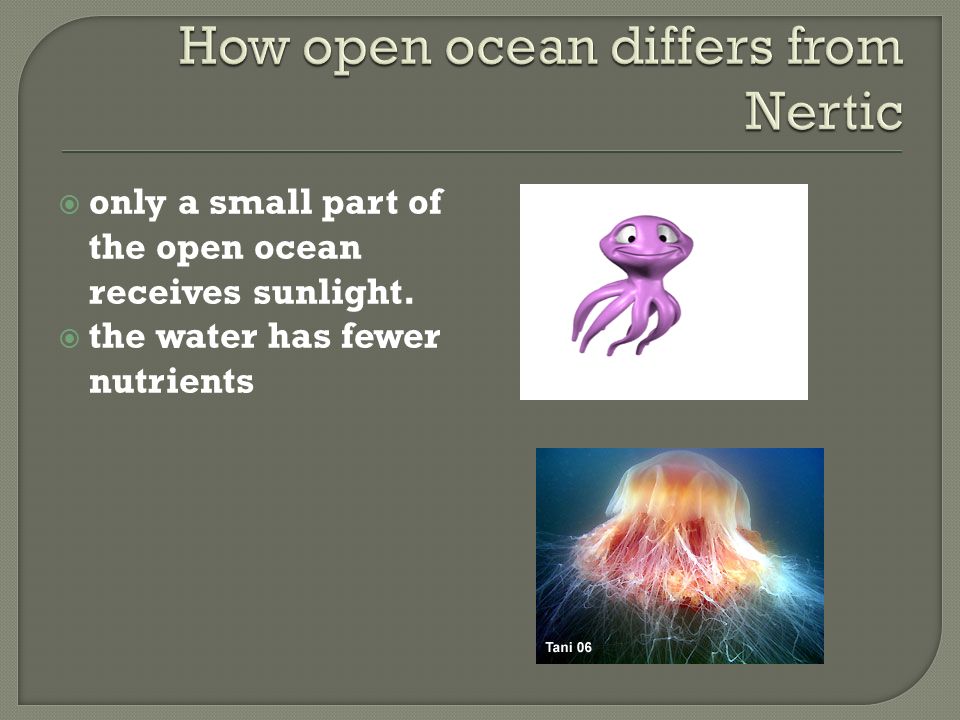 How open ocean differs from Nertic

only a small part of the open ocean receives sunlight.

the water has fewer nutrients

Tani 06